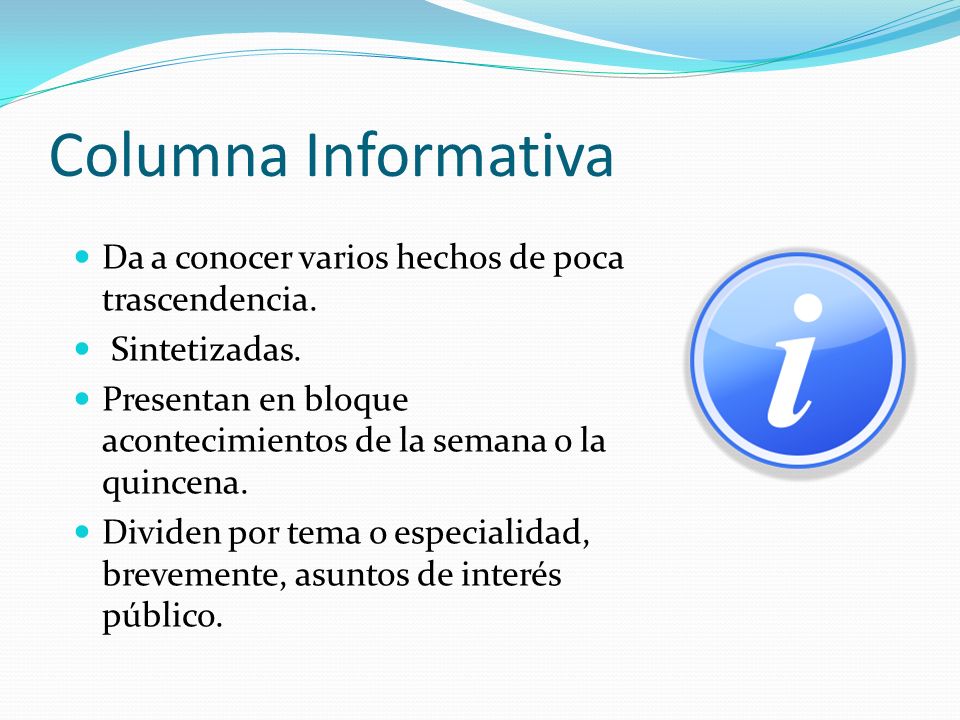 Columna Informativa

- Da a conocer varios hechos de poca trascendencia.
- Sintetizadas.
- Presentan en bloque acontecimientos de la semana o la quincena.
- Dividen por tema o especialidad, brevemente, asuntos de interés público.

i